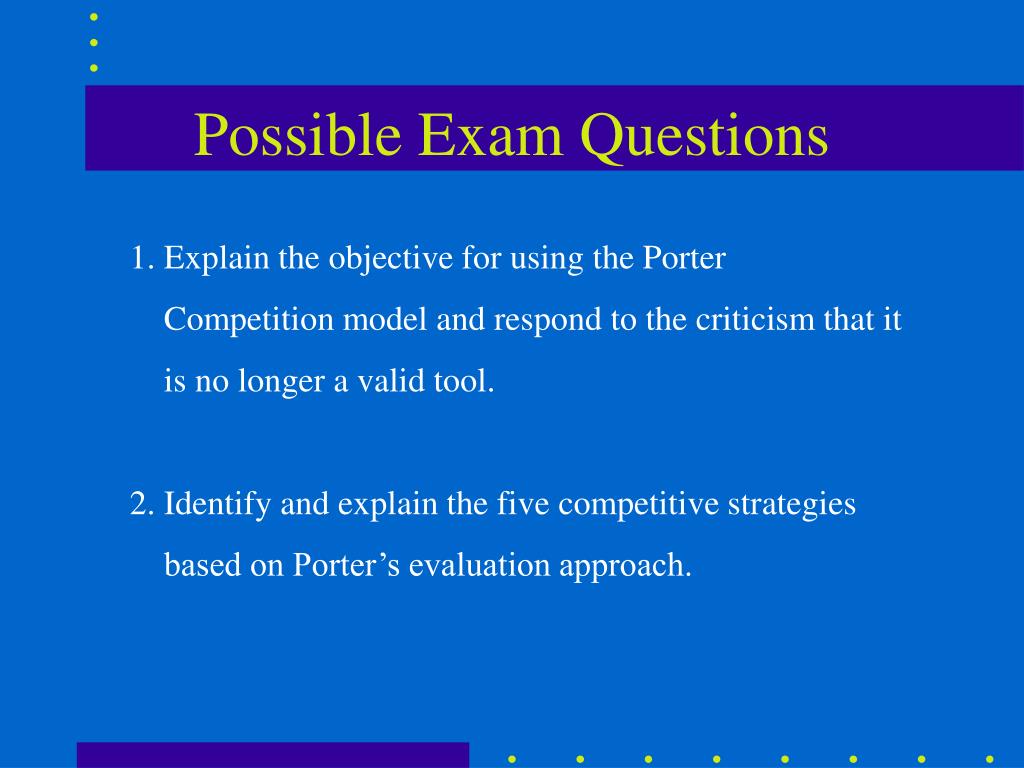 Possible Exam Questions

1. Explain the objective for using the Porter Competition model and respond to the criticism that it is no longer a valid tool.

2. Identify and explain the five competitive strategies based on Porter’s evaluation approach.